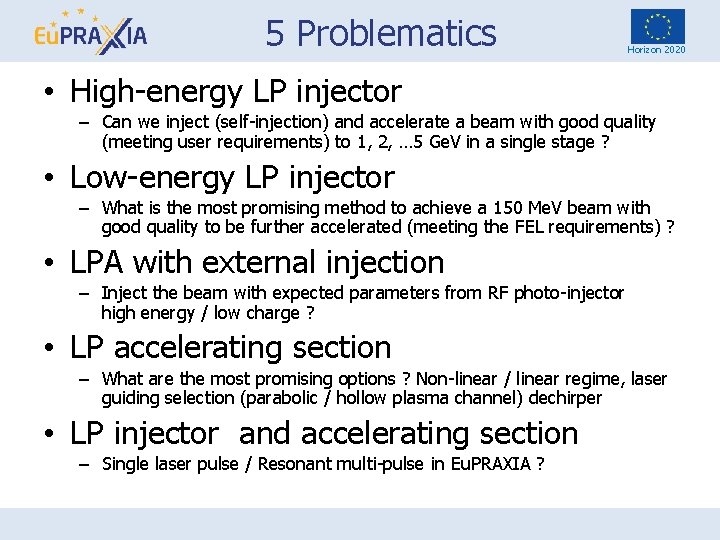 EuPRAXIA

5 Problematics

Horizon 2020

• High-energy LP injector
– Can we inject (self-injection) and accelerate a beam with good quality (meeting user requirements) to 1, 2, …5 GeV in a single stage ?

• Low-energy LP injector
– What is the most promising method to achieve a 150 MeV beam with good quality to be further accelerated (meeting the FEL requirements) ?

• LPA with external injection
– Inject the beam with expected parameters from RF photo-injector high energy / low charge ?

• LP accelerating section
– What are the most promising options ? Non-linear / linear regime, laser guiding selection (parabolic / hollow plasma channel) dechirper

• LP injector and accelerating section
– Single laser pulse / Resonant multi-pulse in EuPRAXIA ?